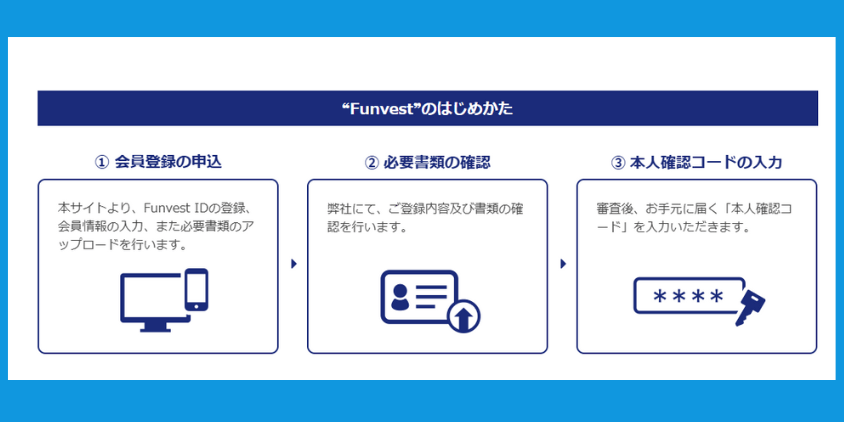 “Funvest”のはじめかた

① 会員登録の申込

本サイトより、Funvest IDの登録、会員情報の入力、また必要書類のアップロードを行います。

② 必要書類の確認

弊社にて、ご登録内容及び書類の確認を行います。

③ 本人確認コードの入力

審査後、お手元に届く「本人確認コード」を入力いただきます。

****